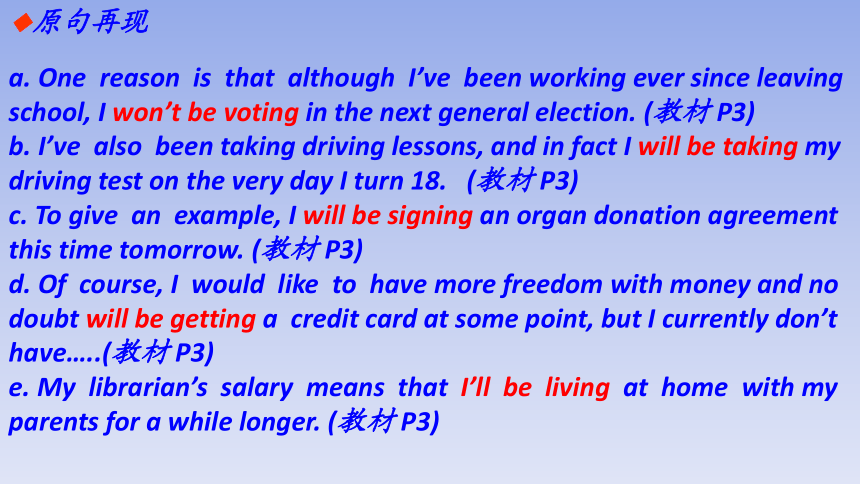 ◆原句再现

a. One reason is that although I've been working ever since leaving school, I won't be voting in the next general election. (教材 P3)
b. I've also been taking driving lessons, and in fact I will be taking my driving test on the very day I turn 18. (教材 P3)
c. To give an example, I will be signing an organ donation agreement this time tomorrow. (教材 P3)
d. Of course, I would like to have more freedom with money and no doubt will be getting a credit card at some point, but I currently don't have…..(教材 P3)
e. My librarian's salary means that I'll be living at home with my parents for a while longer. (教材 P3)